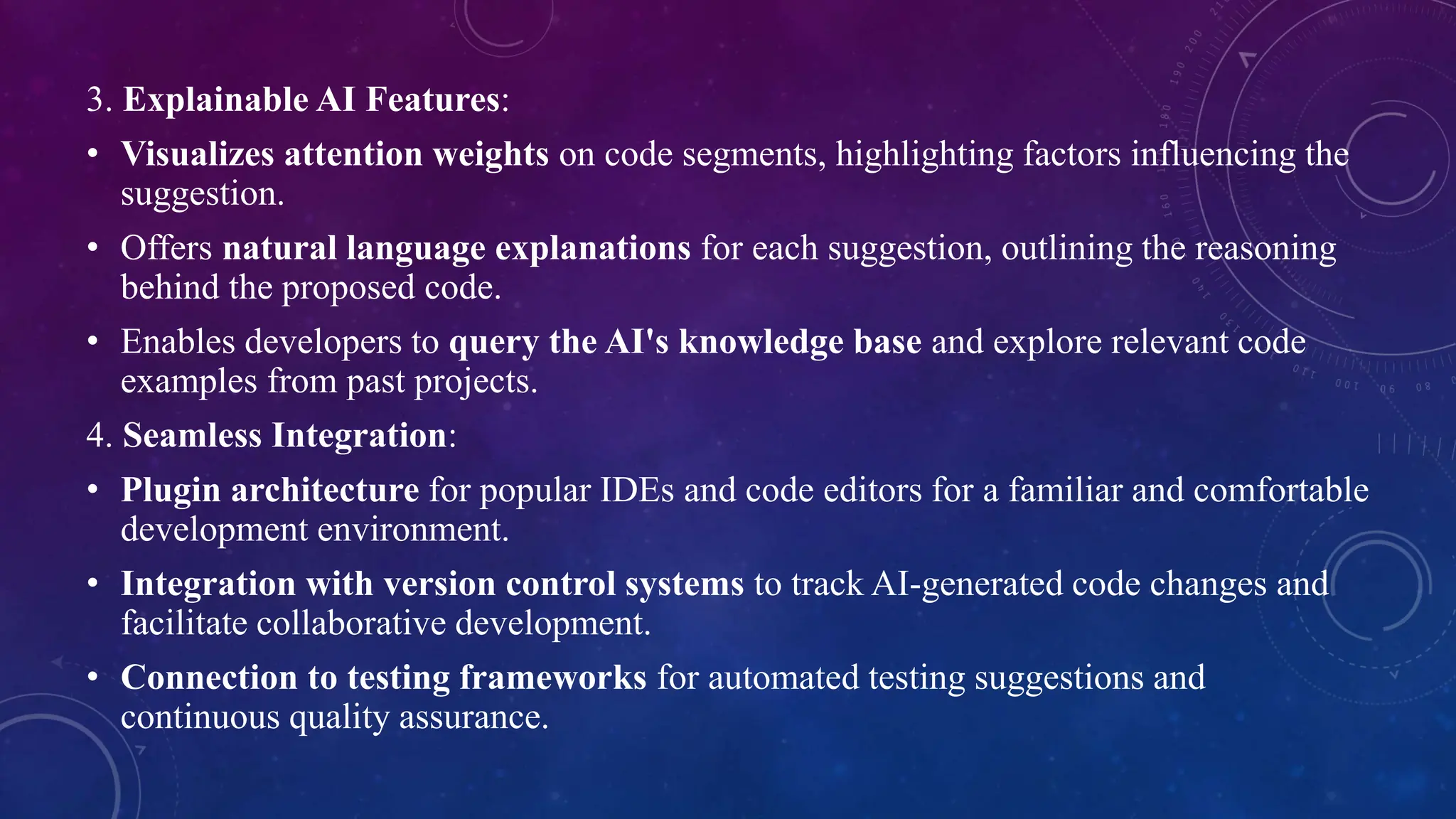 3. Explainable AI Features:

• Visualizes attention weights on code segments, highlighting factors influencing the suggestion.

• Offers natural language explanations for each suggestion, outlining the reasoning behind the proposed code.

• Enables developers to query the AI's knowledge base and explore relevant code examples from past projects.

4. Seamless Integration:

• Plugin architecture for popular IDEs and code editors for a familiar and comfortable development environment.

• Integration with version control systems to track AI-generated code changes and facilitate collaborative development.

• Connection to testing frameworks for automated testing suggestions and continuous quality assurance.